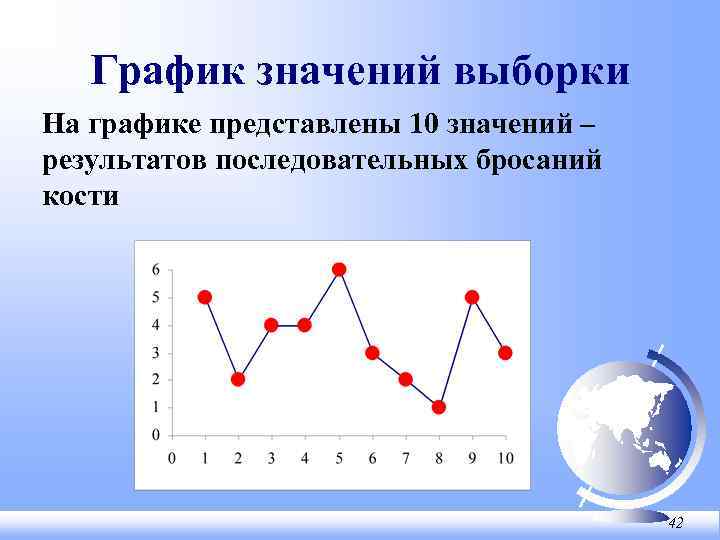 График значений выборки

На графике представлены 10 значений – результатов последовательных бросаний кости

6
5
4
3
2
1
0
0 1 2 3 4 5 6 7 8 9 10

42